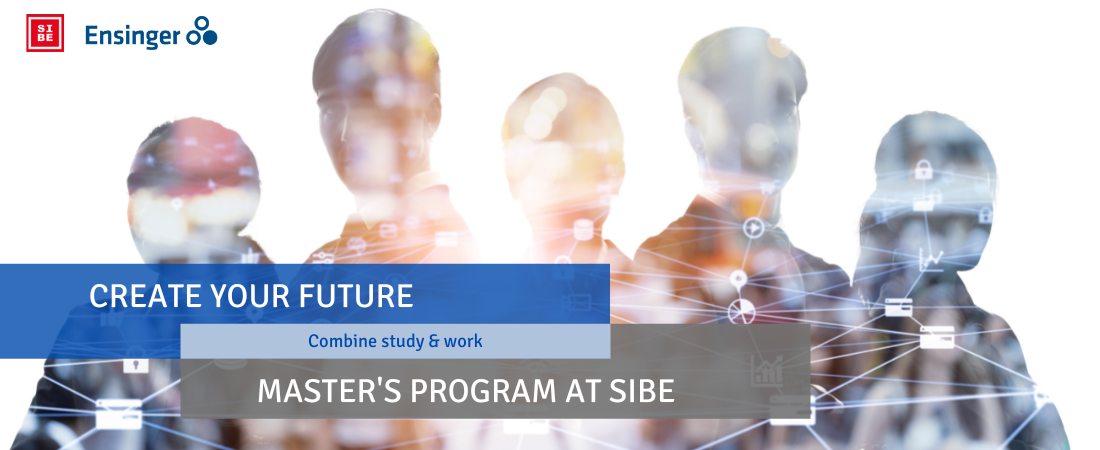 SI
BE

Ensinger

CREATE YOUR FUTURE

Combine study & work

MASTER'S PROGRAM AT SIBE